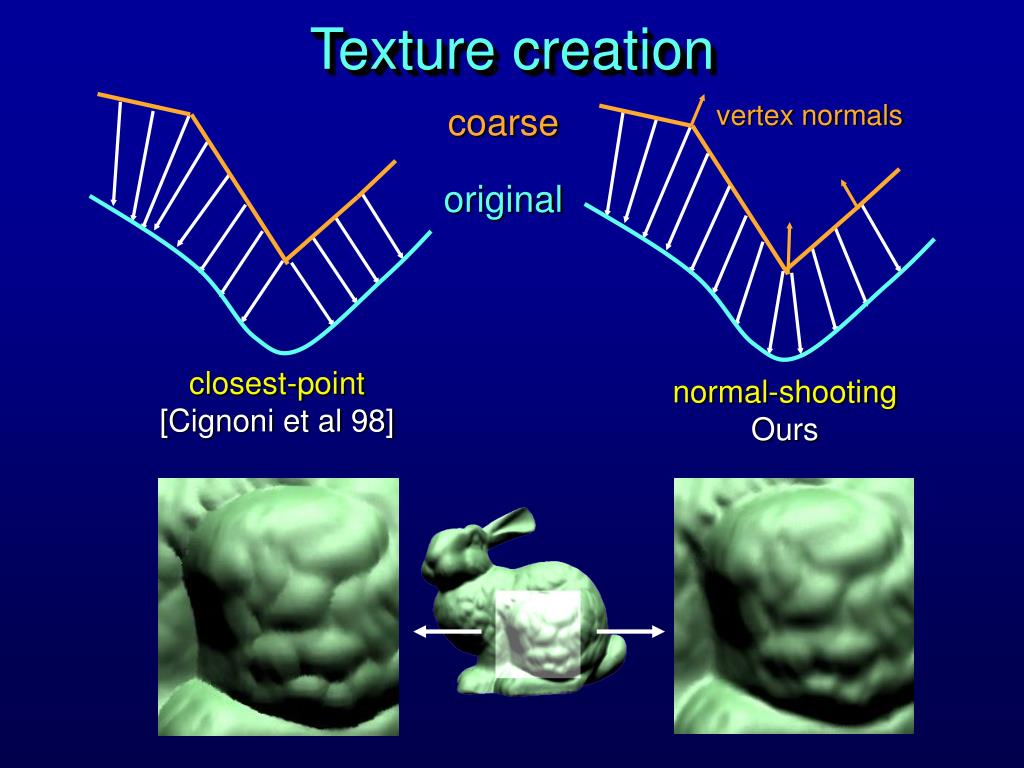 Texture creation

coarse

original

vertex normals

closest-point
[Cignoni et al 98]

normal-shooting
Ours